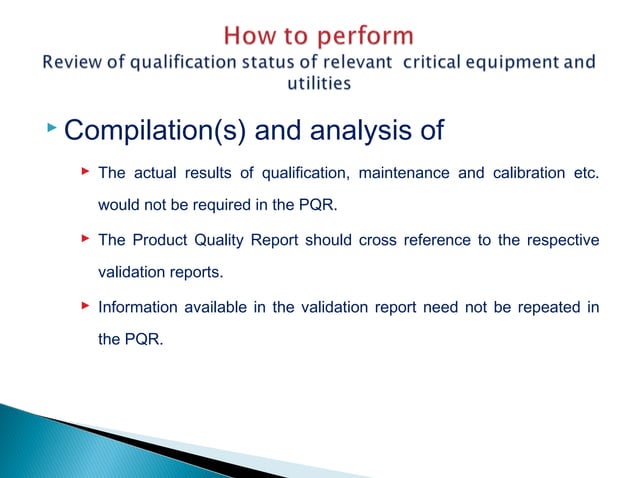 How to perform
Review of qualification status of relevant critical equipment and utilities

Compilation(s) and analysis of

The actual results of qualification, maintenance and calibration etc. would not be required in the PQR.

The Product Quality Report should cross reference to the respective validation reports.

Information available in the validation report need not be repeated in the PQR.